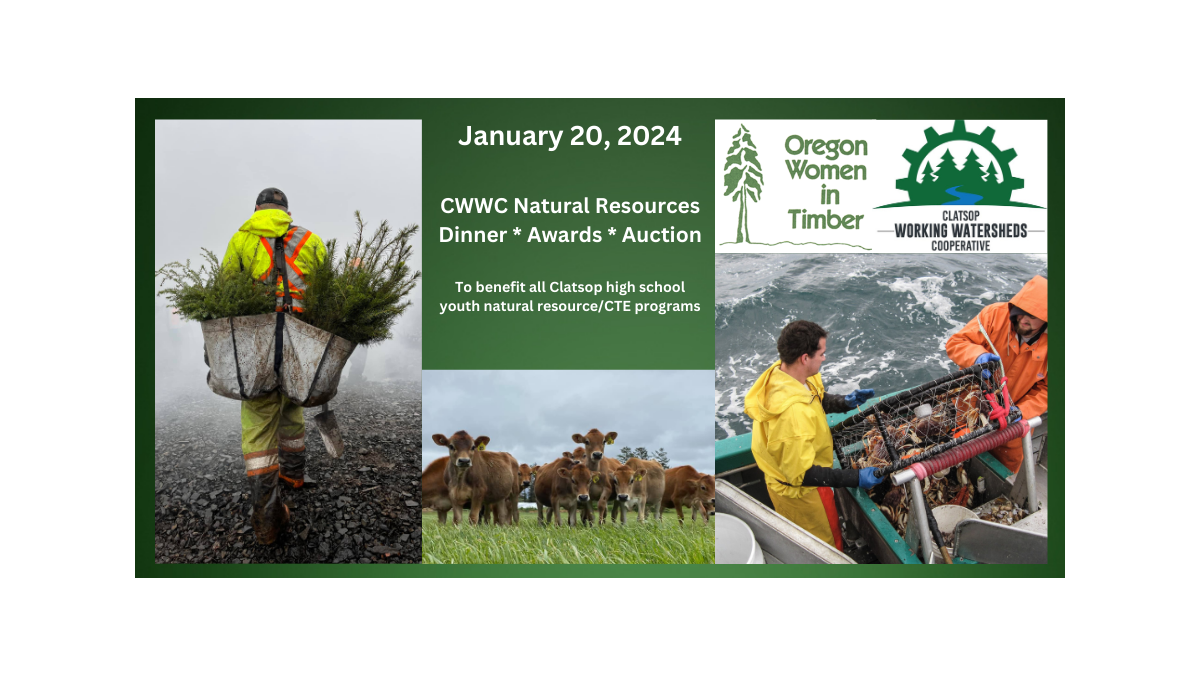 January 20, 2024

CWWC Natural Resources Dinner * Awards * Auction

To benefit all Clatsop high school youth natural resource/CTE programs

Oregon Women in Timber

CLATSOP WORKING WATERSHEDS COOPERATIVE